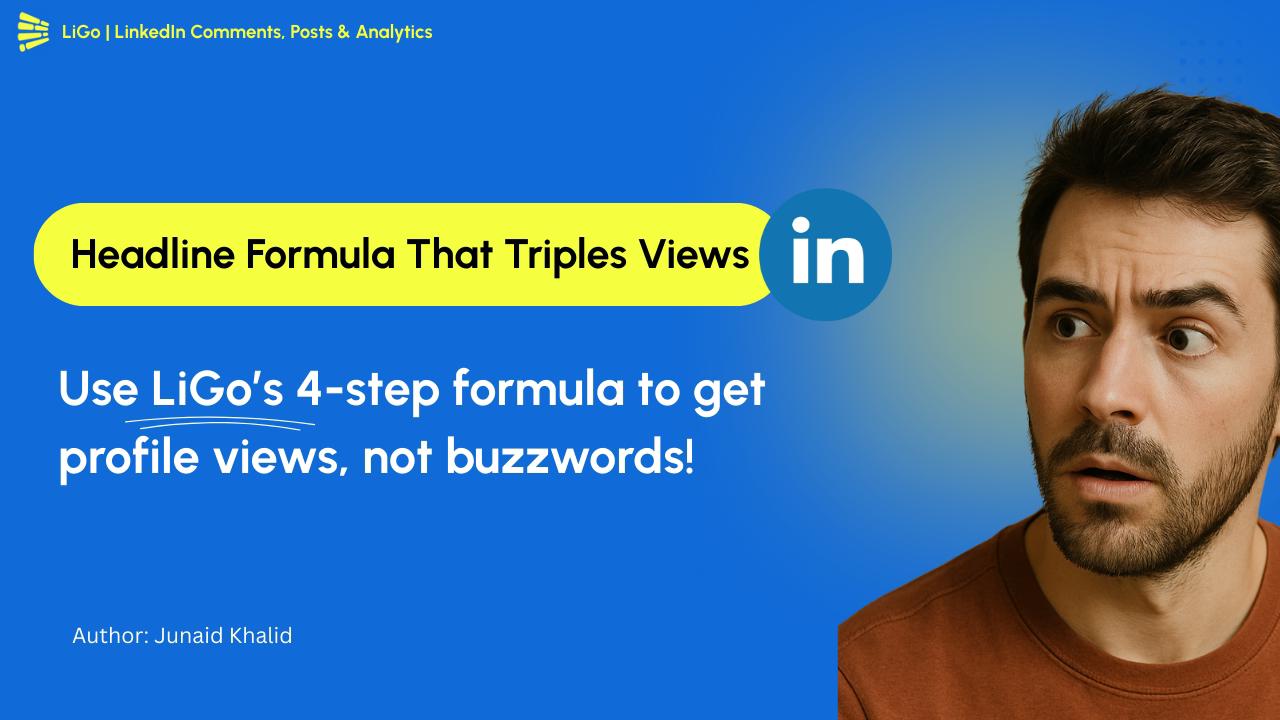 LiGo | LinkedIn Comments, Posts & Analytics

Headline Formula That Triples Views

in

Use LiGo's 4-step formula to get profile views, not buzzwords!

Author: Junaid Khalid